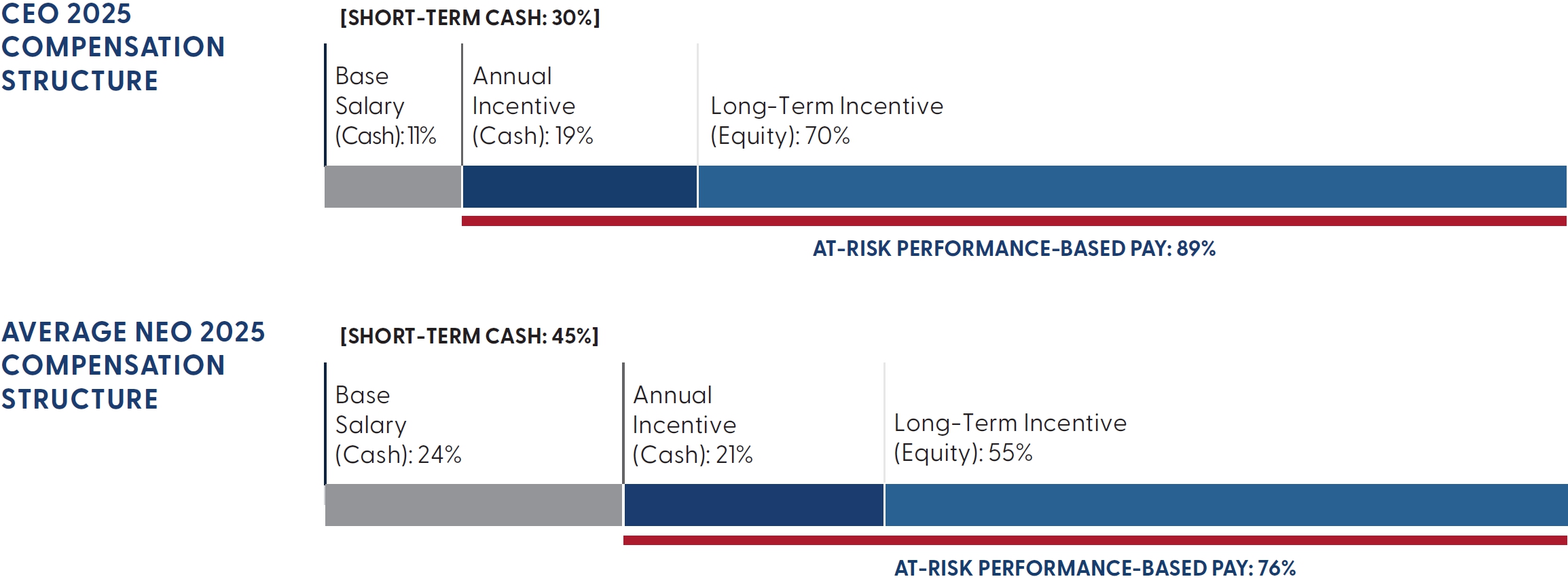 CEO 2025 COMPENSATION STRUCTURE

[SHORT-TERM CASH: 30%]

Base Salary (Cash): 11%

Annual Incentive (Cash): 19%

Long-Term Incentive (Equity): 70%

AT-RISK PERFORMANCE-BASED PAY: 89%

AVERAGE NEO 2025 COMPENSATION STRUCTURE

[SHORT-TERM CASH: 45%]

Base Salary (Cash): 24%

Annual Incentive (Cash): 21%

Long-Term Incentive (Equity): 55%

AT-RISK PERFORMANCE-BASED PAY: 76%